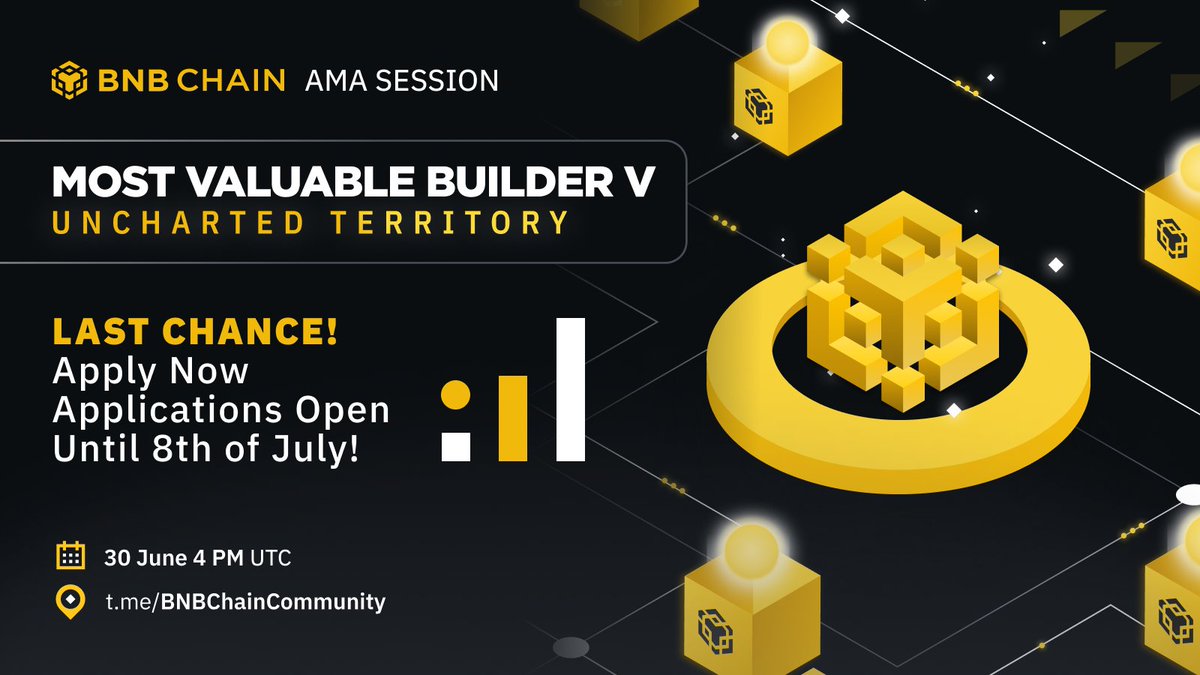 BNB CHAIN AMA SESSION

MOST VALUABLE BUILDER V
UNCHARTED TERRITORY

LAST CHANCE!
Apply Now
Applications Open
Until 8th of July!

30 June 4 PM UTC

t.me/BNBChainCommunity